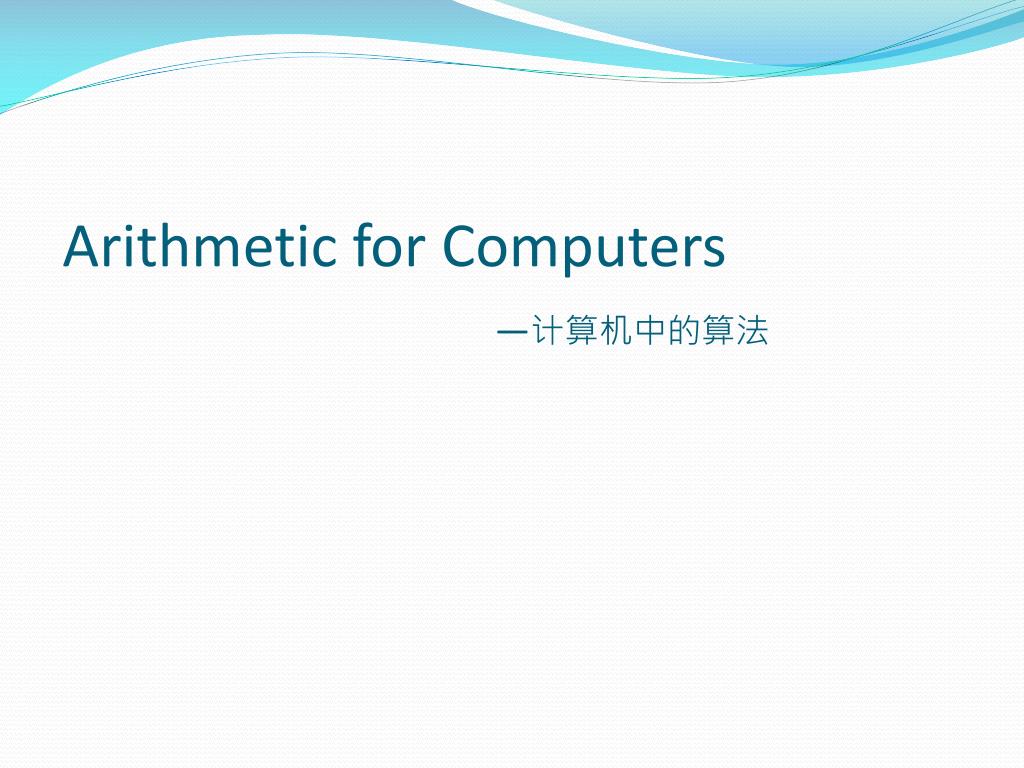 Arithmetic for Computers

—计算机中的算法